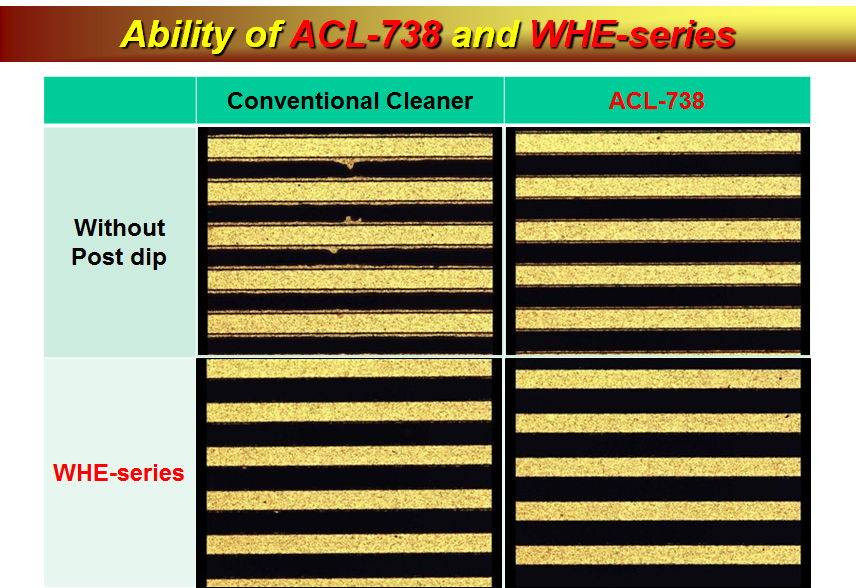 Ability of ACL-738 and WHE-series

| | Conventional Cleaner | ACL-738 |
|---|---|---|
| Without Post dip | | |
| WHE-series | | |